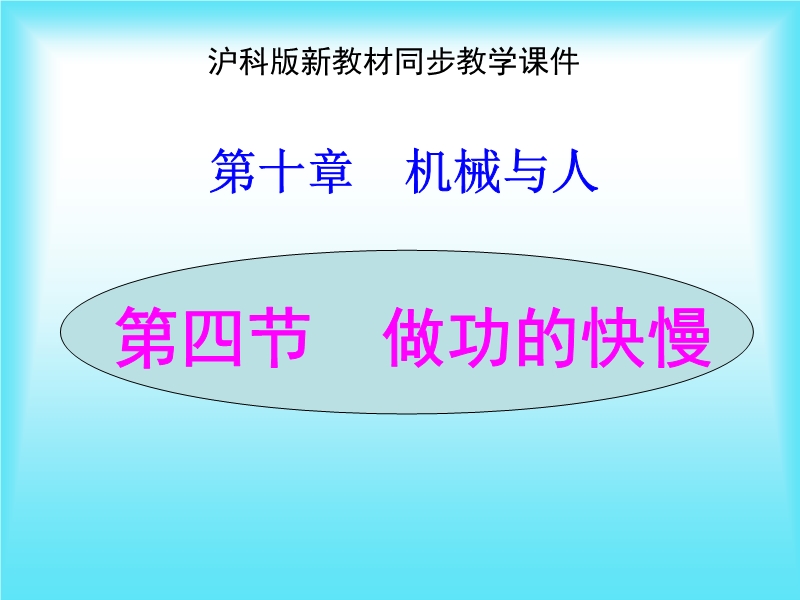 沪科版新教材同步教学课件

第十章　机械与人

第四节　做功的快慢